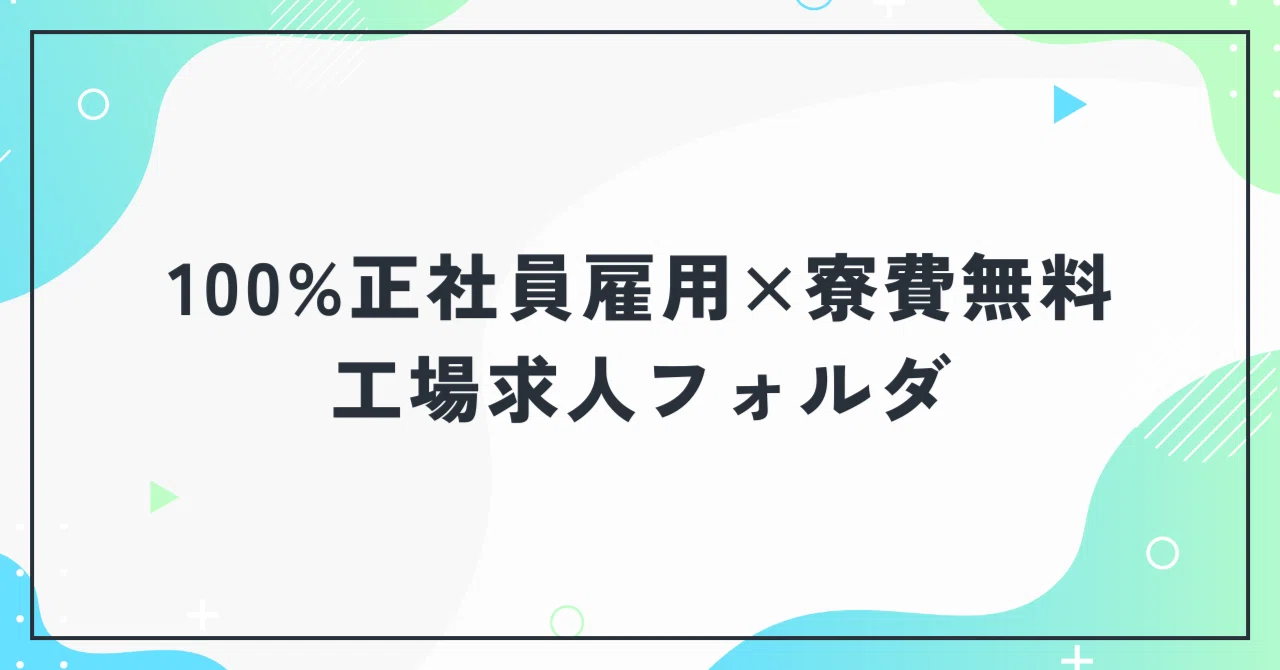 100%正社員雇用×寮費無料
工場求人フォルダ